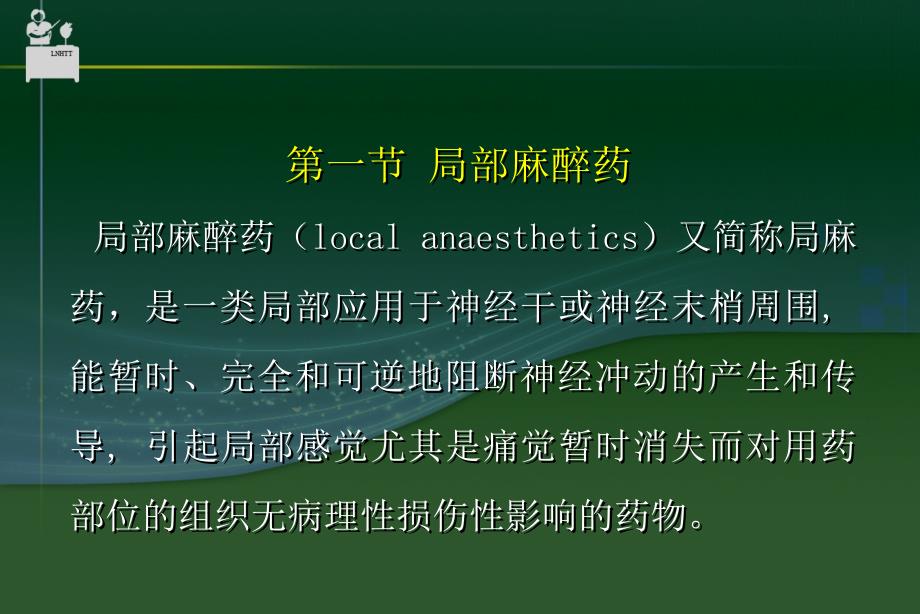 LNHTT

第一节 局部麻醉药

局部麻醉药（local anaesthetics）又简称局麻药，是一类局部应用于神经干或神经末梢周围，能暂时、完全和可逆地阻断神经冲动的产生和传导，引起局部感觉尤其是痛觉暂时消失而对用药部位的组织无病理性损伤性影响的药物。